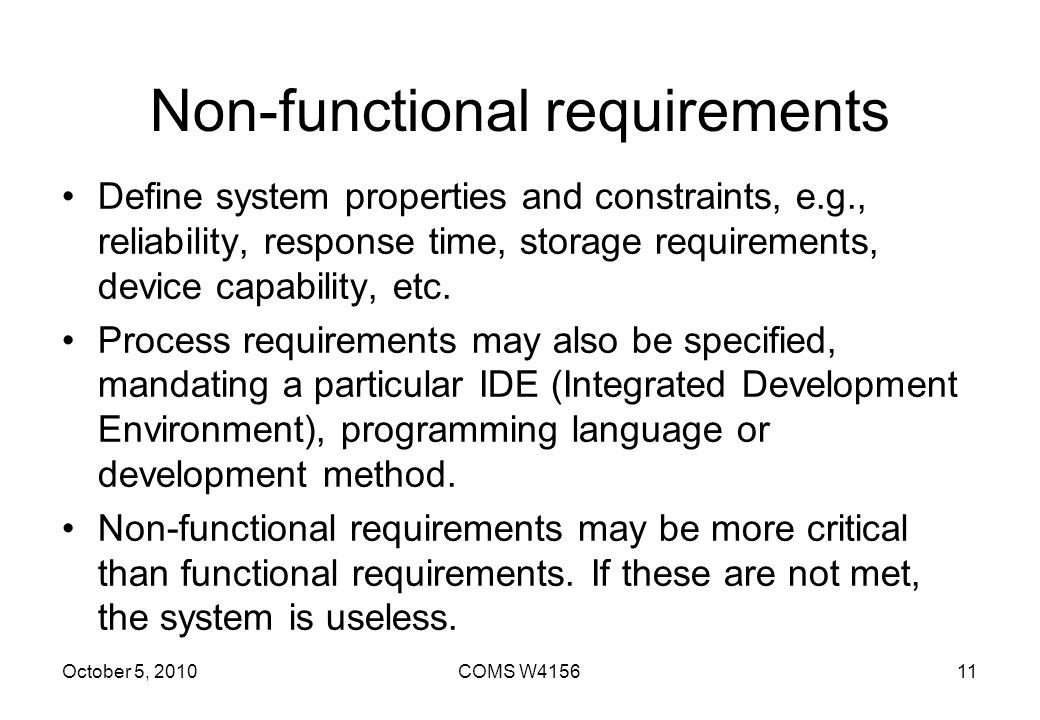 Non-functional requirements

• Define system properties and constraints, e.g., reliability, response time, storage requirements, device capability, etc.

• Process requirements may also be specified, mandating a particular IDE (Integrated Development Environment), programming language or development method.

• Non-functional requirements may be more critical than functional requirements. If these are not met, the system is useless.

October 5, 2010

COMS W4156

11